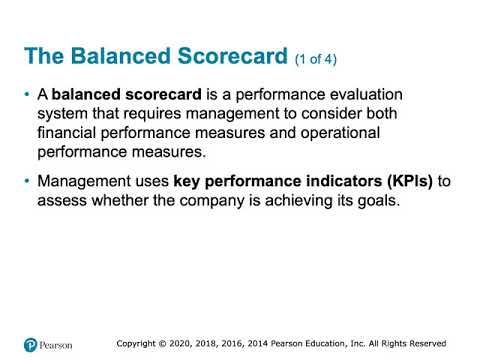 The Balanced Scorecard (1 of 4)

• A balanced scorecard is a performance evaluation system that requires management to consider both financial performance measures and operational performance measures.

• Management uses key performance indicators (KPIs) to assess whether the company is achieving its goals.

Pearson

Copyright © 2020, 2018, 2016, 2014 Pearson Education, Inc. All Rights Reserved